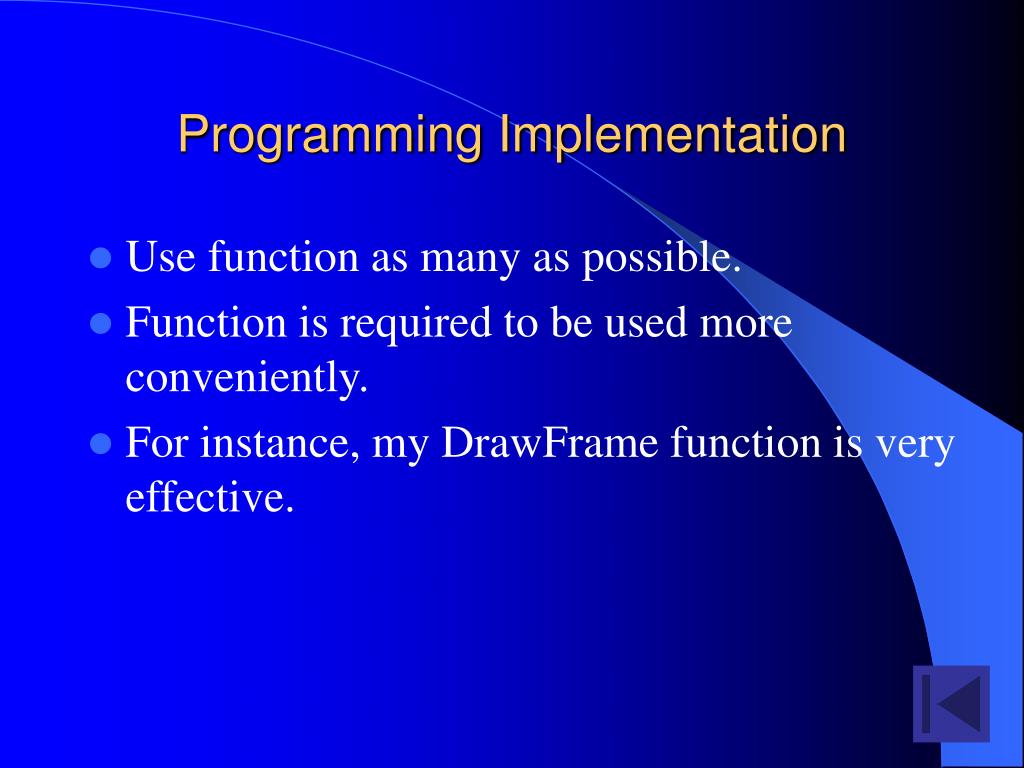 Programming Implementation

- Use function as many as possible.
- Function is required to be used more conveniently.
- For instance, my DrawFrame function is very effective.